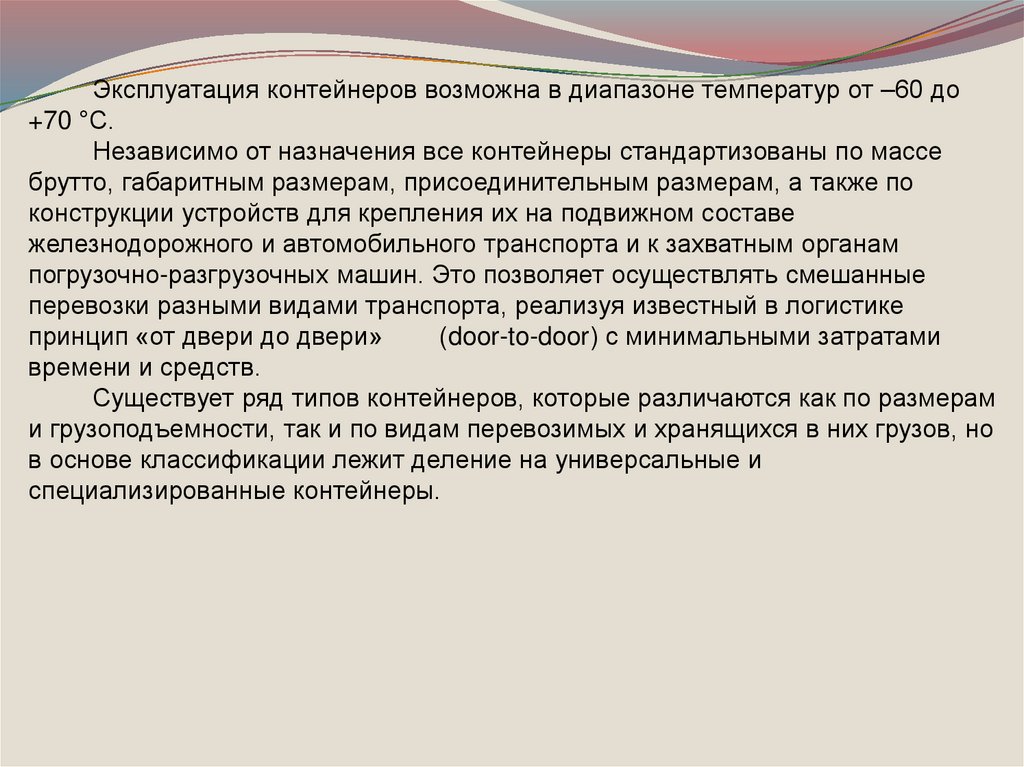 Эксплуатация контейнеров возможна в диапазоне температур от –60 до +70 °С.

Независимо от назначения все контейнеры стандартизованы по массе брутто, габаритным размерам, присоединительным размерам, а также по конструкции устройств для крепления их на подвижном составе железнодорожного и автомобильного транспорта и к захватным органам погрузочно-разгрузочных машин. Это позволяет осуществлять смешанные перевозки разными видами транспорта, реализуя известный в логистике принцип «от двери до двери» (door-to-door) с минимальными затратами времени и средств.

Существует ряд типов контейнеров, которые различаются как по размерам и грузоподъемности, так и по видам перевозимых и хранящихся в них грузов, но в основе классификации лежит деление на универсальные и специализированные контейнеры.